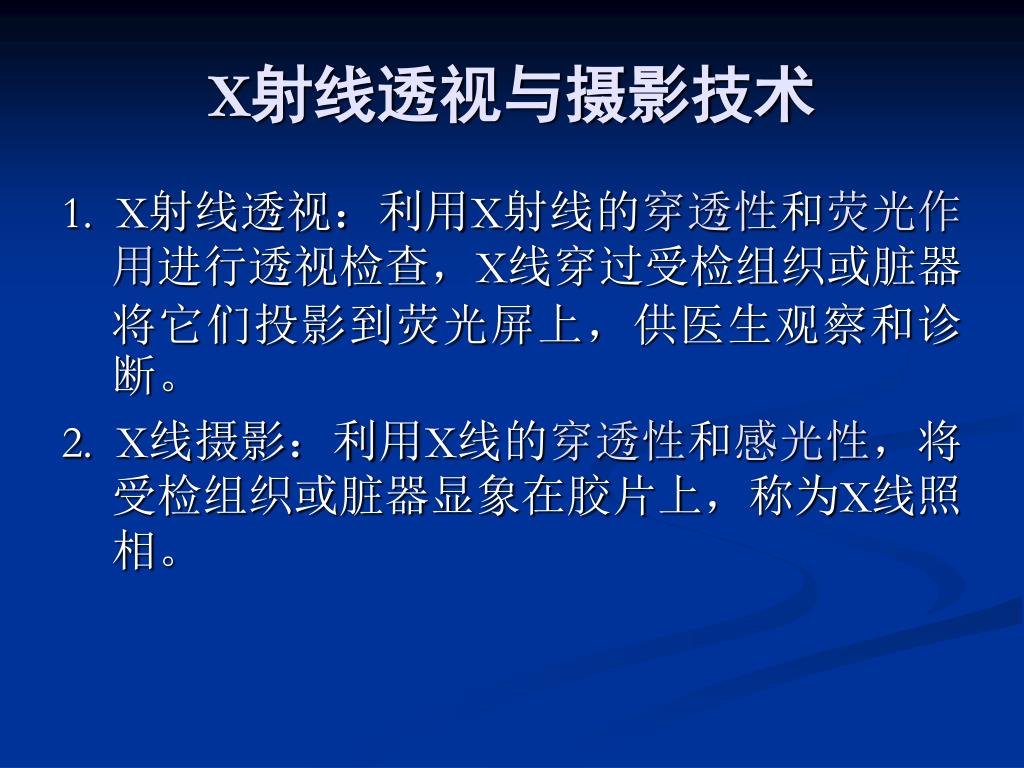 X射线透视与摄影技术

1. X射线透视：利用X射线的穿透性和荧光作用进行透视检查，X线穿过受检组织或脏器将它们投影到荧光屏上，供医生观察和诊断。

2. X线摄影：利用X线的穿透性和感光性，将受检组织或脏器显象在胶片上，称为X线照相。